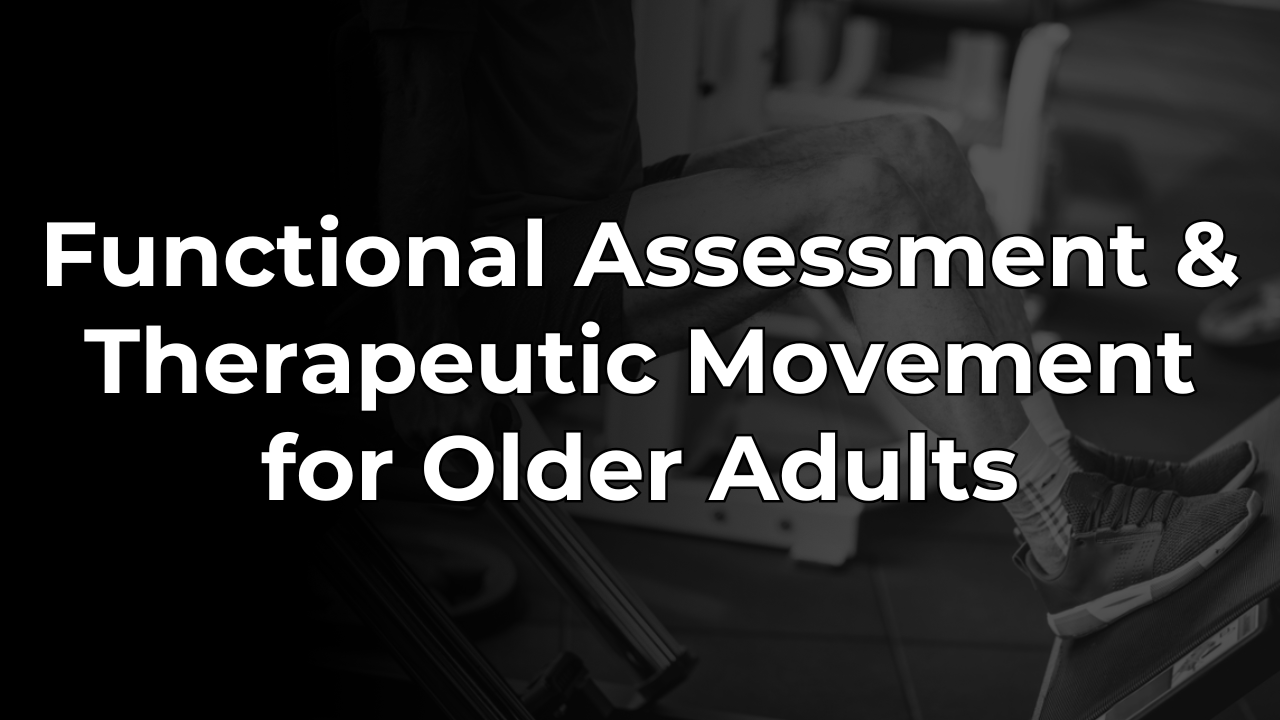 Functional Assessment & Therapeutic Movement for Older Adults